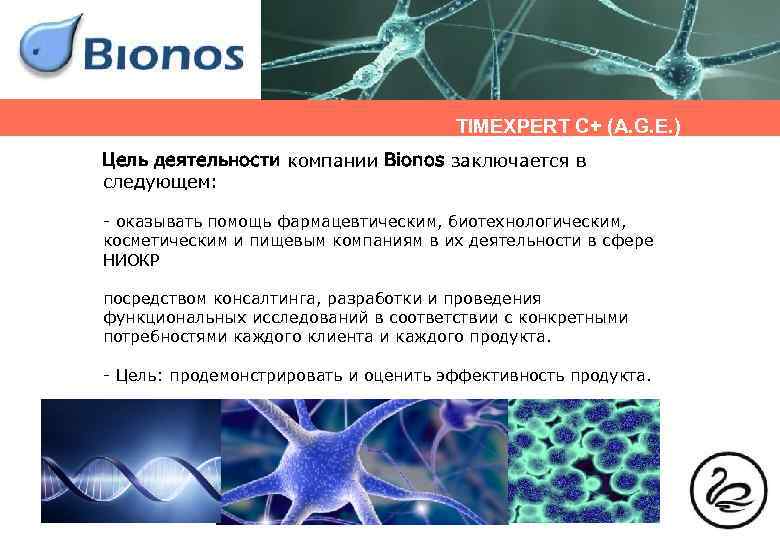 Bionos

TIMEXPERT C+ (A.G.E.)

Цель деятельности компании Bionos заключается в следующем:

- оказывать помощь фармацевтическим, биотехнологическим, косметическим и пищевым компаниям в их деятельности в сфере НИОКР

посредством консалтинга, разработки и проведения функциональных исследований в соответствии с конкретными потребностями каждого клиента и каждого продукта.

- Цель: продемонстрировать и оценить эффективность продукта.